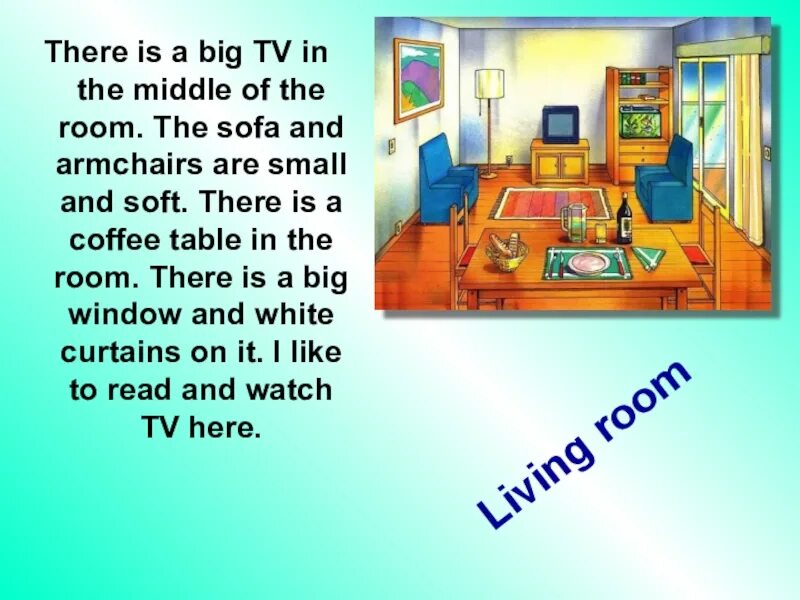 There is a big TV in the middle of the room. The sofa and armchairs are small and soft. There is a coffee table in the room. There is a big window and white curtains on it. I like to read and watch TV here.

Living room